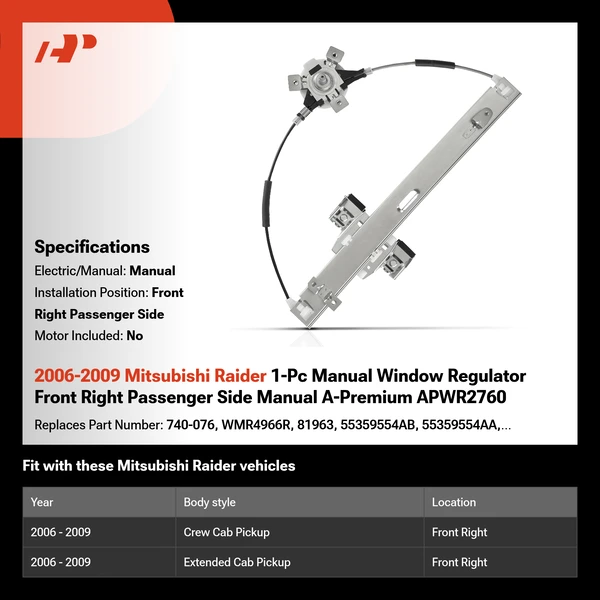 AP

Specifications
Electric/Manual: Manual
Installation Position: Front Right Passenger Side
Motor Included: No

2006-2009 Mitsubishi Raider 1-Pc Manual Window Regulator Front Right Passenger Side Manual A-Premium APWR2760

Replaces Part Number: 740-076, WMR4966R, 81963, 55359554AB, 55359554AA,...

Fit with these Mitsubishi Raider vehicles

| Year | Body style | Location |
|---|---|---|
| 2006 - 2009 | Crew Cab Pickup | Front Right |
| 2006 - 2009 | Extended Cab Pickup | Front Right |